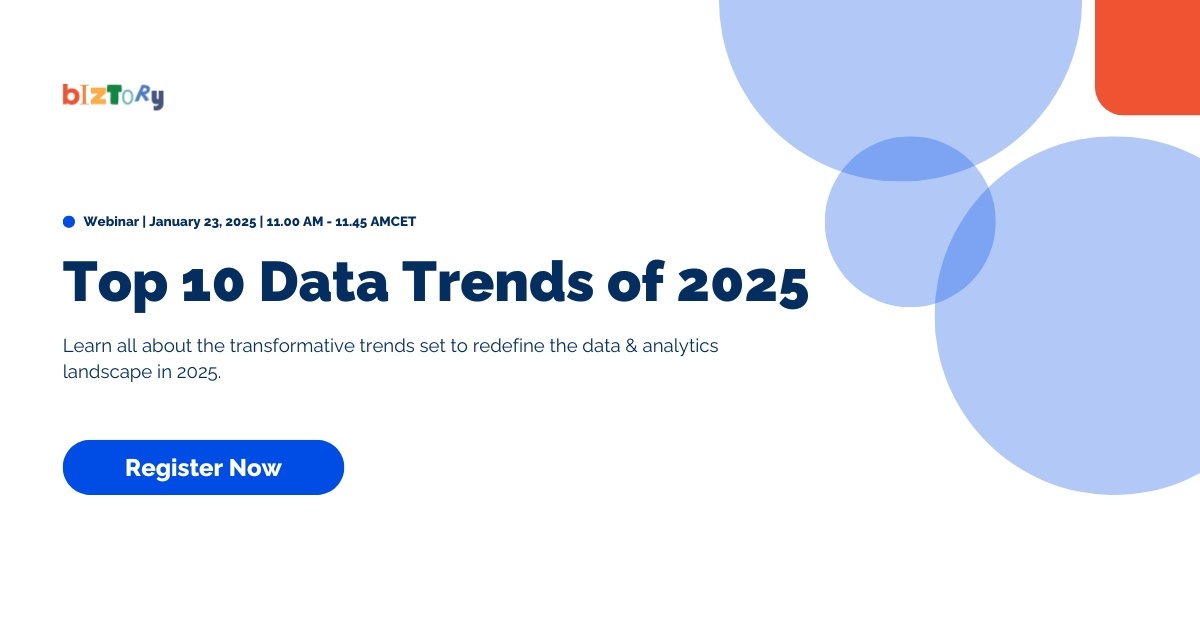 bIZToRy

Webinar | January 23, 2025 | 11.00 AM - 11.45 AMCET

Top 10 Data Trends of 2025

Learn all about the transformative trends set to redefine the data & analytics landscape in 2025.

Register Now